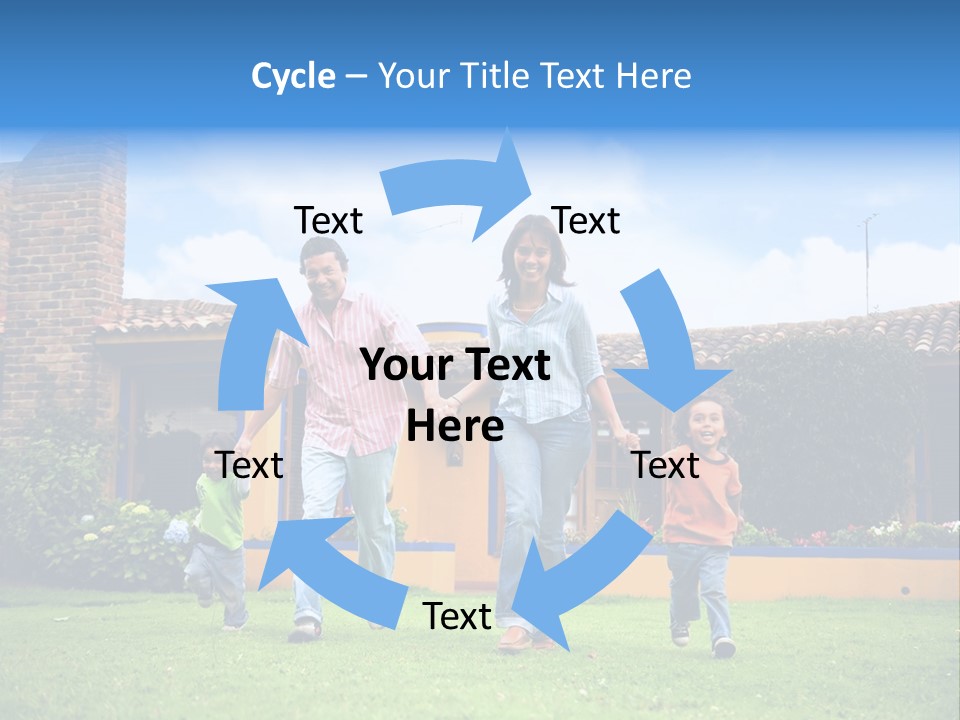 Cycle – Your Title Text Here

Text

Text

Your Text Here

Text

Text

Text